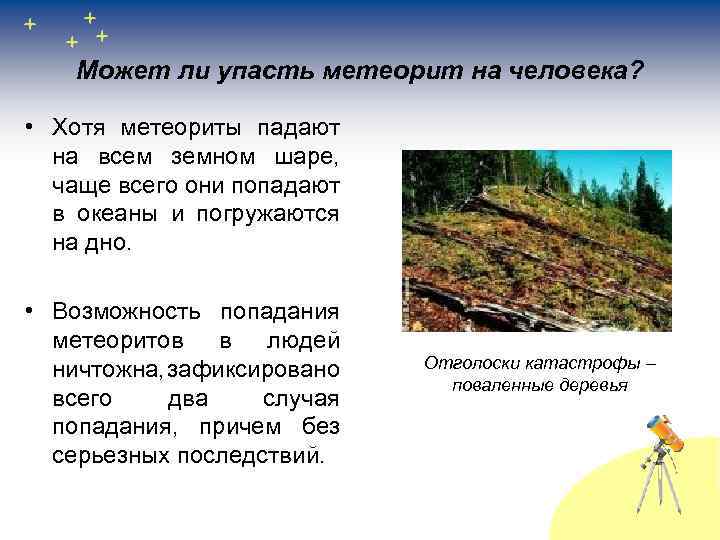 Может ли упасть метеорит на человека?

• Хотя метеориты падают на всем земном шаре, чаще всего они попадают в океаны и погружаются на дно.

• Возможность попадания метеоритов в людей ничтожна, зафиксировано всего два случая попадания, причем без серьезных последствий.

Отголоски катастрофы – поваленные деревья